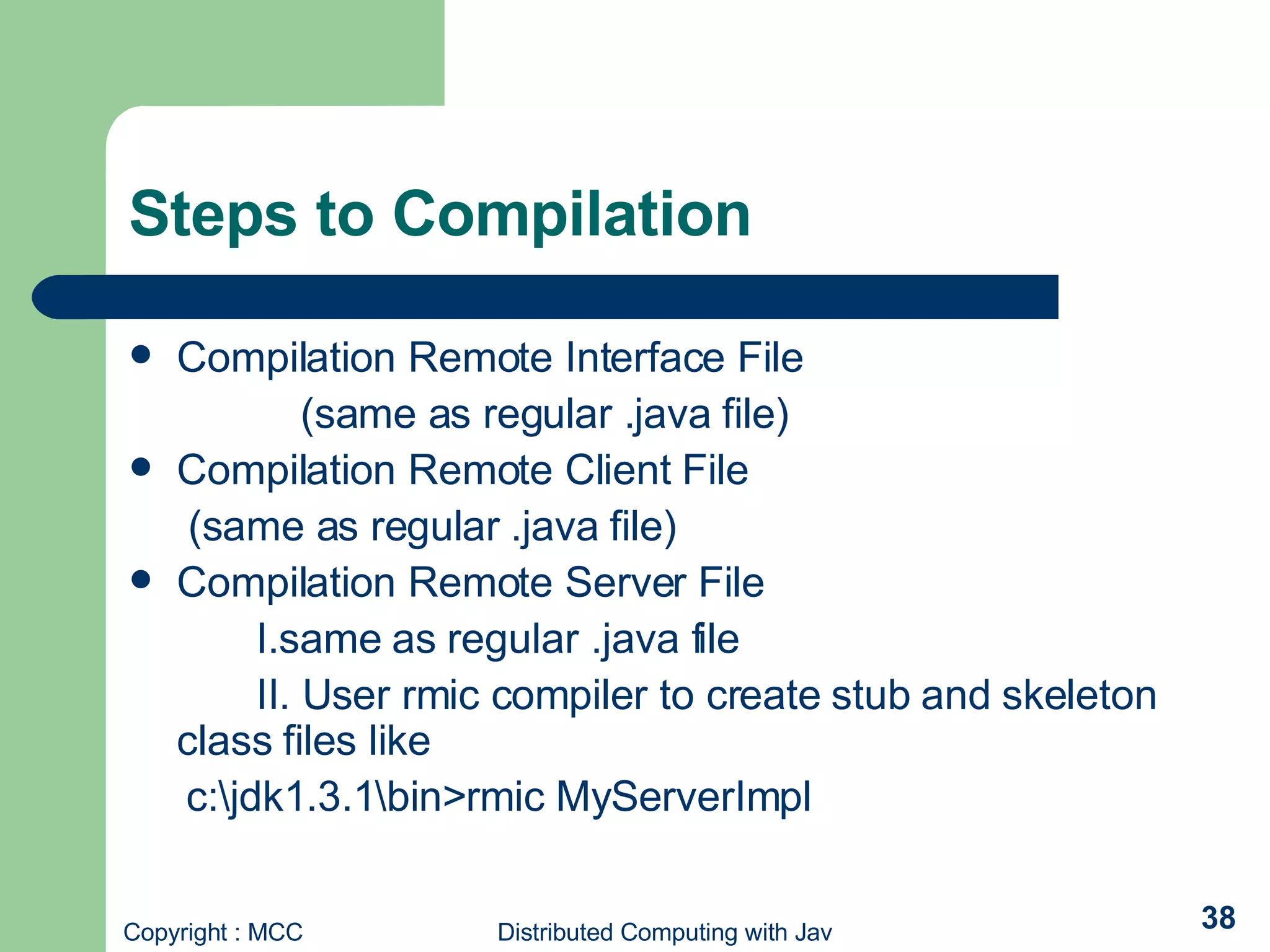 Steps to Compilation

- Compilation Remote Interface File
(same as regular .java file)
- Compilation Remote Client File
(same as regular .java file)
- Compilation Remote Server File
I.same as regular .java file
II. User rmic compiler to create stub and skeleton class files like
c:\jdk1.3.1\bin>rmic MyServerImpl

Copyright : MCC Distributed Computing with Jav 38